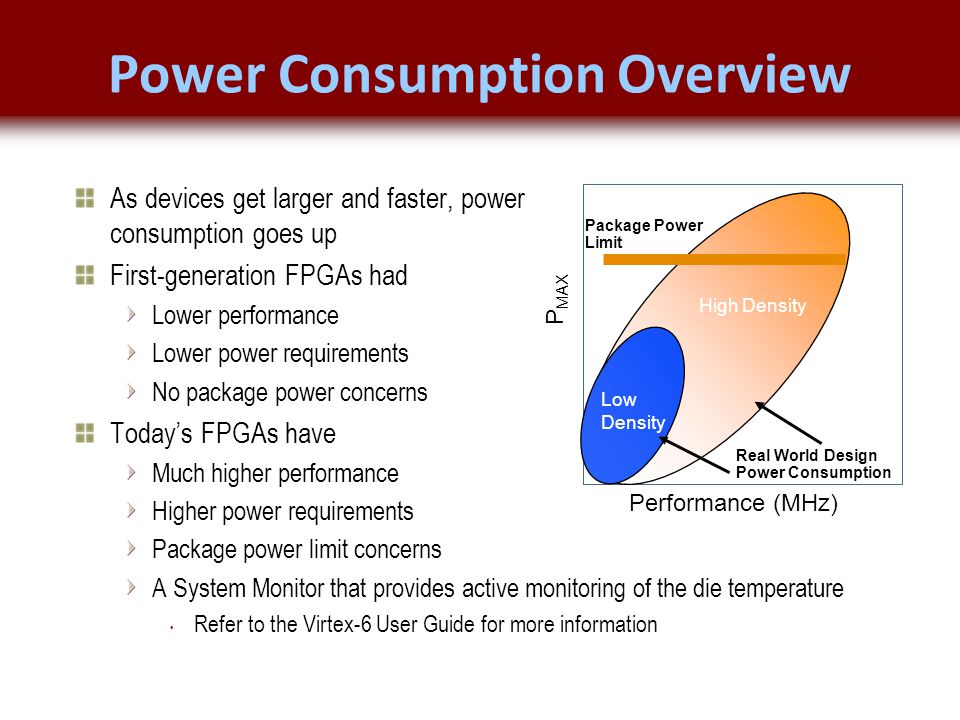 Power Consumption Overview

As devices get larger and faster, power consumption goes up

First-generation FPGAs had

Lower performance

Lower power requirements

No package power concerns

Today's FPGAs have

Much higher performance

Higher power requirements

Package power limit concerns

A System Monitor that provides active monitoring of the die temperature

Refer to the Virtex-6 User Guide for more information

Package Power Limit

$P_{MAX}$

High Density

Low Density

Real World Design Power Consumption

Performance (MHz)